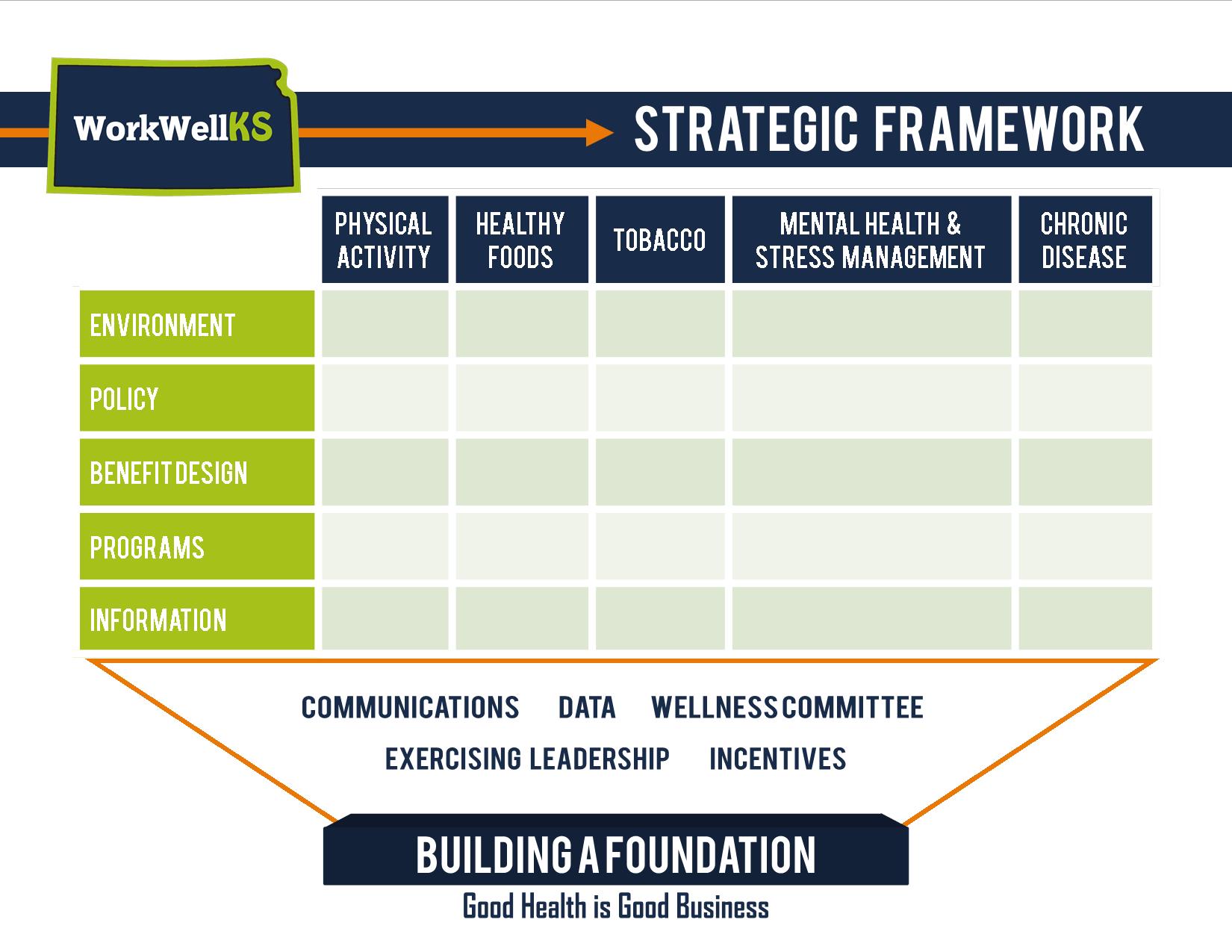 WorkWellKS

STRATEGIC FRAMEWORK

| | PHYSICAL ACTIVITY | HEALTHY FOODS | TOBACCO | MENTAL HEALTH & STRESS MANAGEMENT | CHRONIC DISEASE |
|---|---|---|---|---|---|
| ENVIRONMENT | | | | | |
| POLICY | | | | | |
| BENEFIT DESIGN | | | | | |
| PROGRAMS | | | | | |
| INFORMATION | | | | | |

COMMUNICATIONS DATA WELLNESS COMMITTEE

EXERCISING LEADERSHIP INCENTIVES

BUILDING A FOUNDATION

Good Health is Good Business